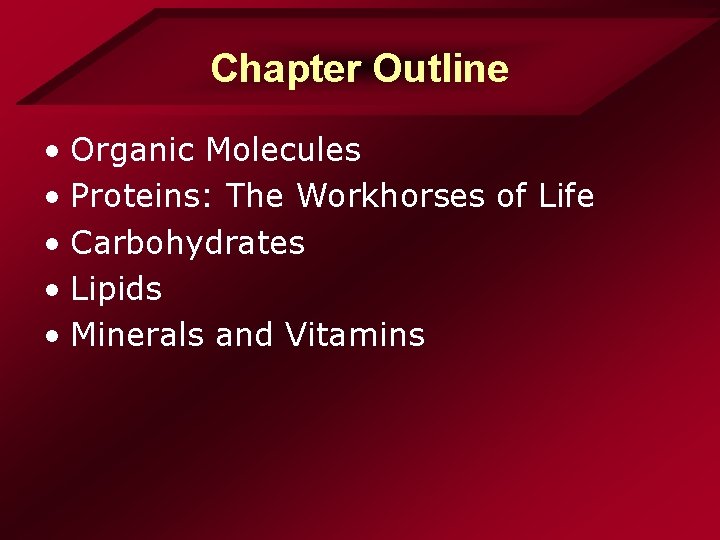 Chapter Outline

• Organic Molecules
• Proteins: The Workhorses of Life
• Carbohydrates
• Lipids
• Minerals and Vitamins